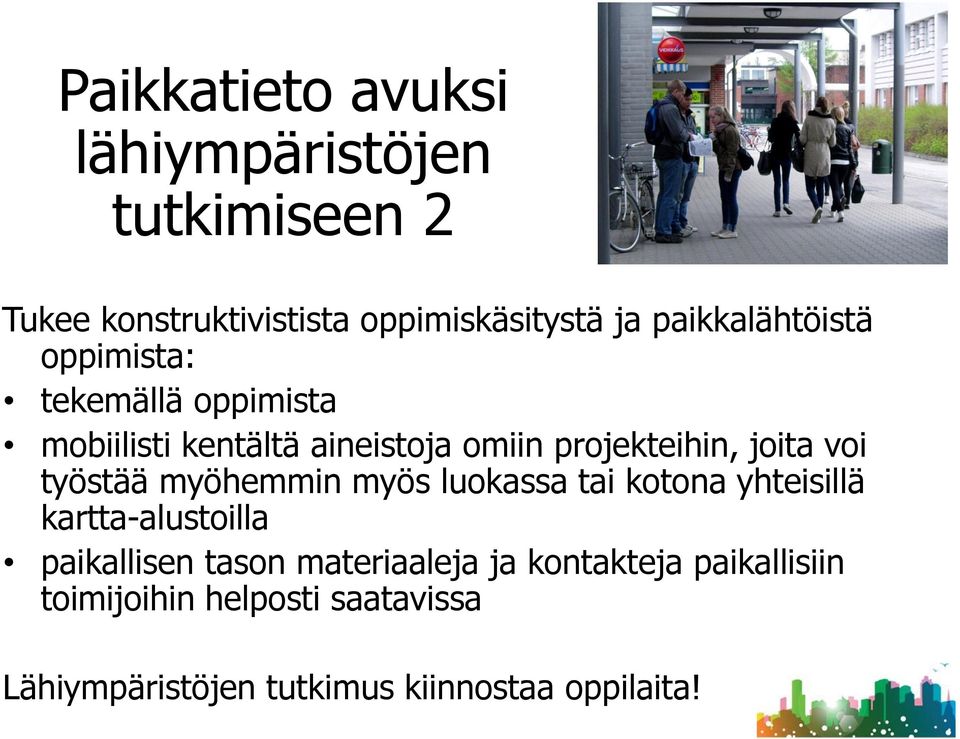 Paikkatieto avuksi lähiympäristöjen tutkimiseen 2

Tukee konstruktivistista oppimiskäsitystä ja paikkalähtöistä oppimista:

• tekemällä oppimista
• mobiilisti kentältä aineistoja omiin projekteihin, joita voi työstää myöhemmin myös luokassa tai kotona yhteisillä kartta-alustoilla
• paikallisen tason materiaaleja ja kontakteja paikallisiin toimijoihin helposti saatavissa

Lähiympäristöjen tutkimus kiinnostaa oppilaita!